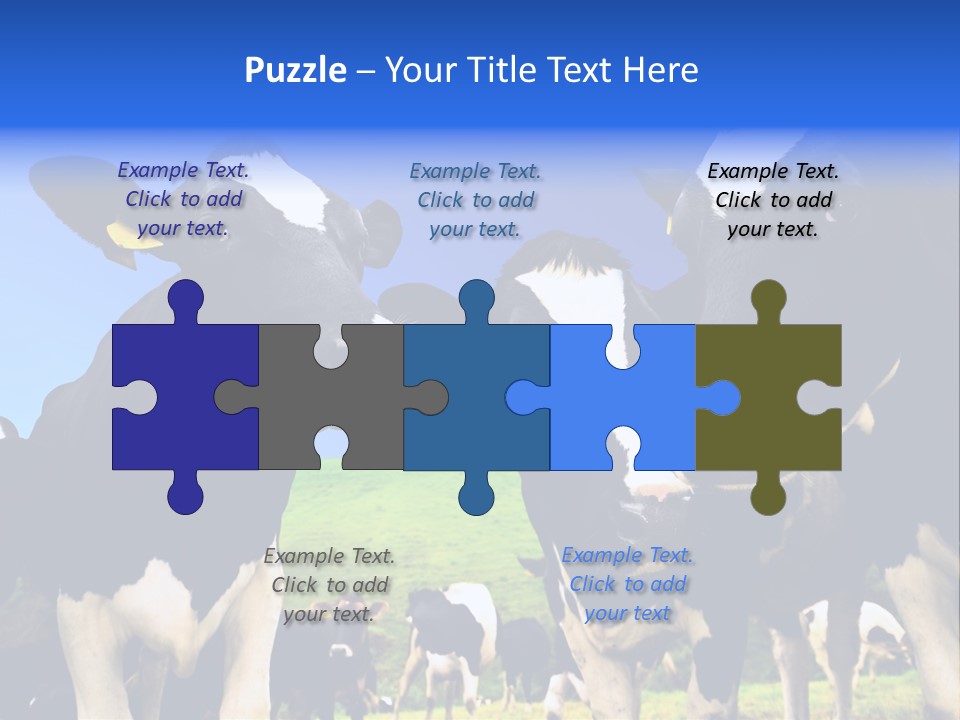 Puzzle – Your Title Text Here

Example Text. Click to add your text.

Example Text. Click to add your text.

Example Text. Click to add your text.

Example Text. Click to add your text.

Example Text. Click to add your text